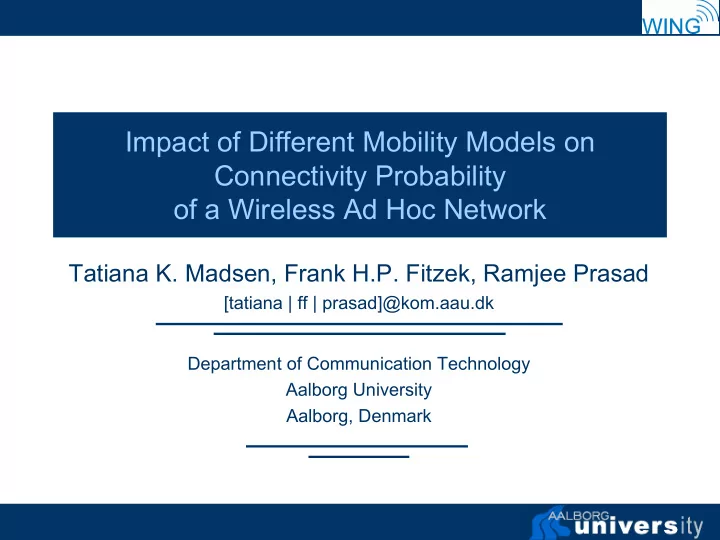 WING

Impact of Different Mobility Models on Connectivity Probability of a Wireless Ad Hoc Network

Tatiana K. Madsen, Frank H.P. Fitzek, Ramjee Prasad

[tatiana | ff | prasad]@kom.aau.dk

Department of Communication Technology
Aalborg University
Aalborg, Denmark

AALBORG university